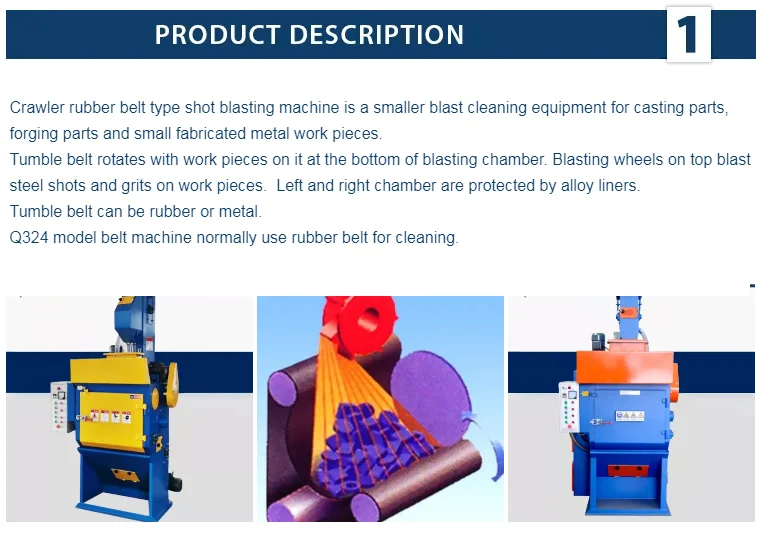 PRODUCT DESCRIPTION

1

Crawler rubber belt type shot blasting machine is a smaller blast cleaning equipment for casting parts, forging parts and small fabricated metal work pieces.
Tumble belt rotates with work pieces on it at the bottom of blasting chamber. Blasting wheels on top blast steel shots and grits on work pieces. Left and right chamber are protected by alloy liners.
Tumble belt can be rubber or metal.
Q324 model belt machine normally use rubber belt for cleaning.